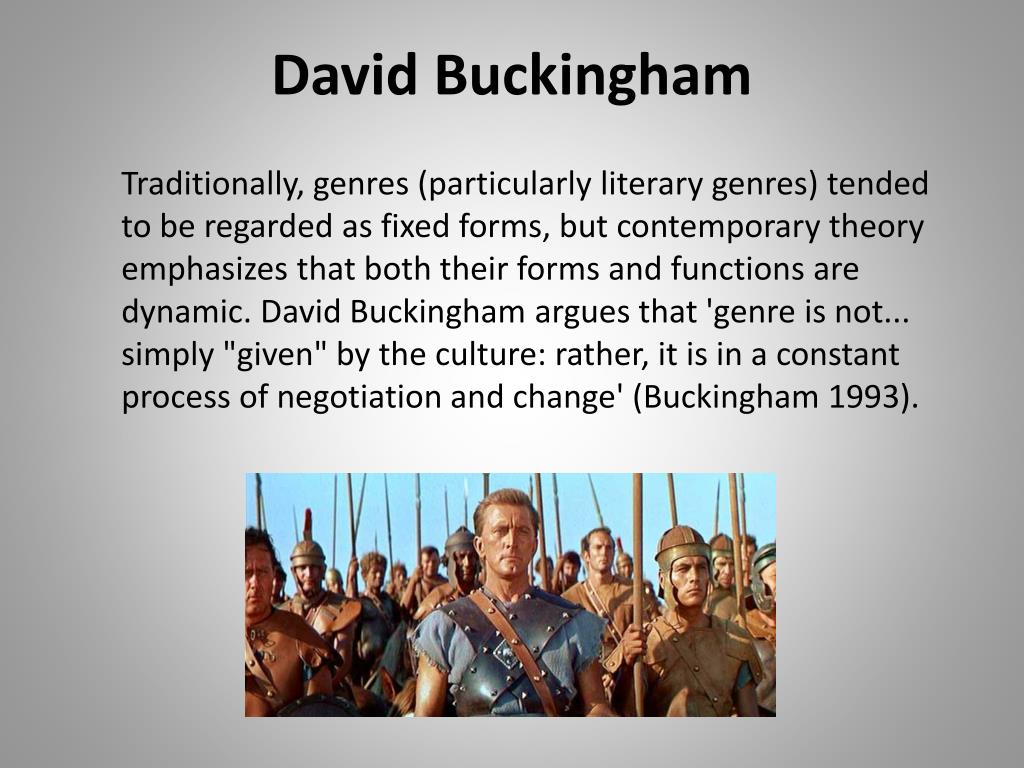 David Buckingham

Traditionally, genres (particularly literary genres) tended to be regarded as fixed forms, but contemporary theory emphasizes that both their forms and functions are dynamic. David Buckingham argues that 'genre is not... simply "given" by the culture: rather, it is in a constant process of negotiation and change' (Buckingham 1993).